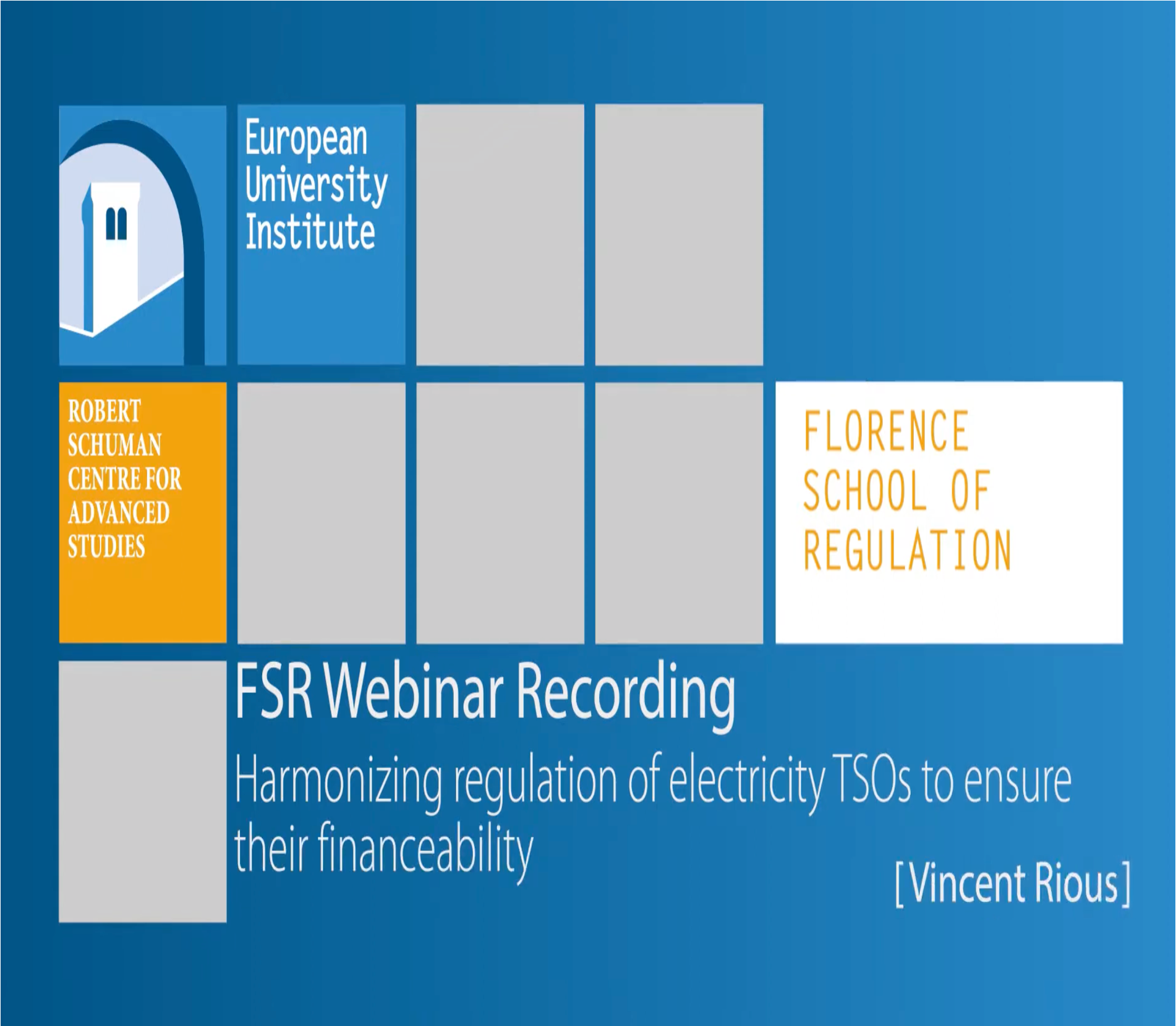 European University Institute

ROBERT SCHUMAN CENTRE FOR ADVANCED STUDIES

FLORENCE SCHOOL OF REGULATION

FSR Webinar Recording

Harmonizing regulation of electricity TSOs to ensure their financeability

[Vincent Rious]